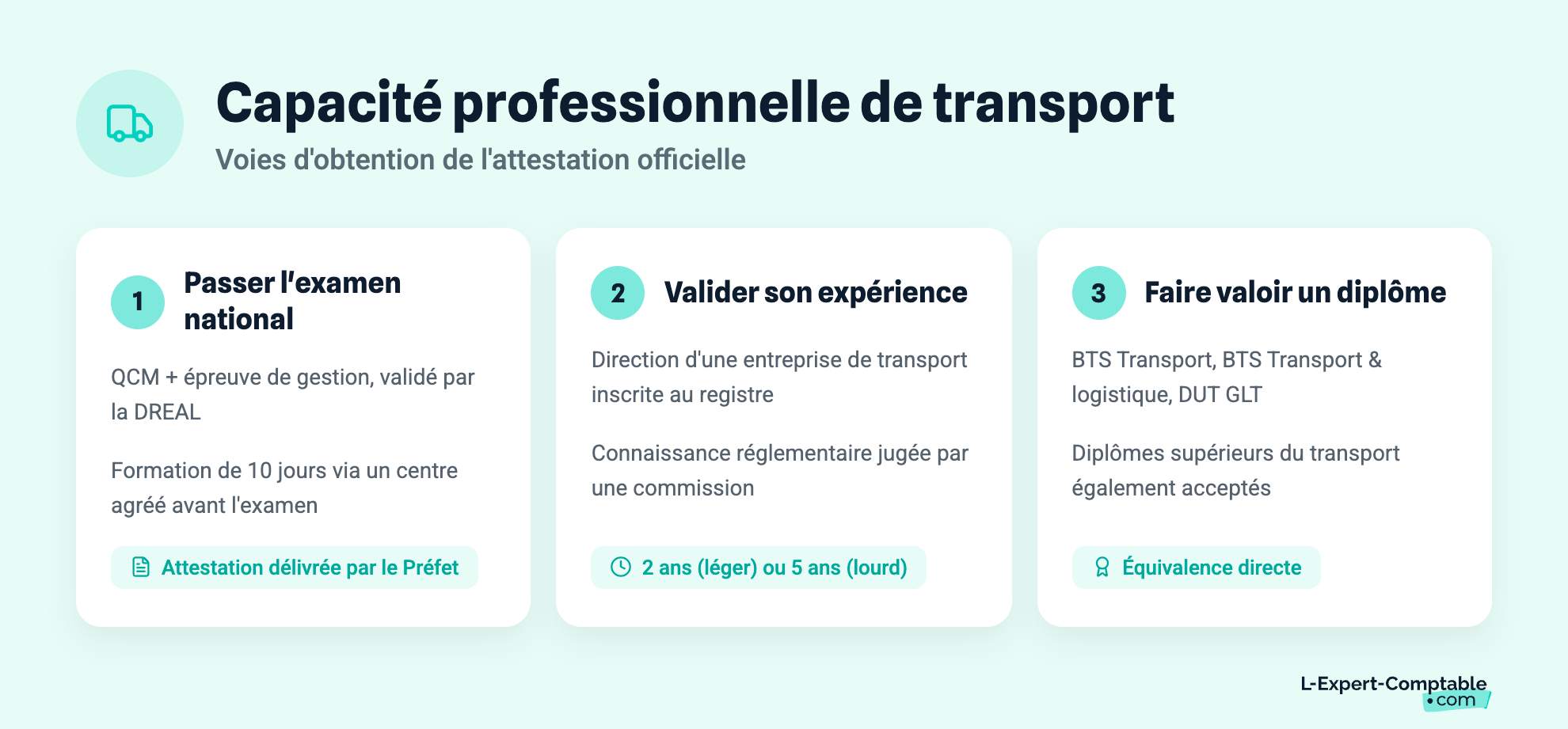 Capacité professionnelle de transport
Voies d'obtention de l'attestation officielle

1 Passer l'examen national

QCM + épreuve de gestion, validé par la DREAL

Formation de 10 jours via un centre agréé avant l'examen

Attestation délivrée par le Préfet

2 Valider son expérience

Direction d'une entreprise de transport inscrite au registre

Connaissance réglementaire jugée par une commission

2 ans (léger) ou 5 ans (lourd)

3 Faire valoir un diplôme

BTS Transport, BTS Transport & logistique, DUT GLT

Diplômes supérieurs du transport également acceptés

Équivalence directe

L-Expert-Comptable .com